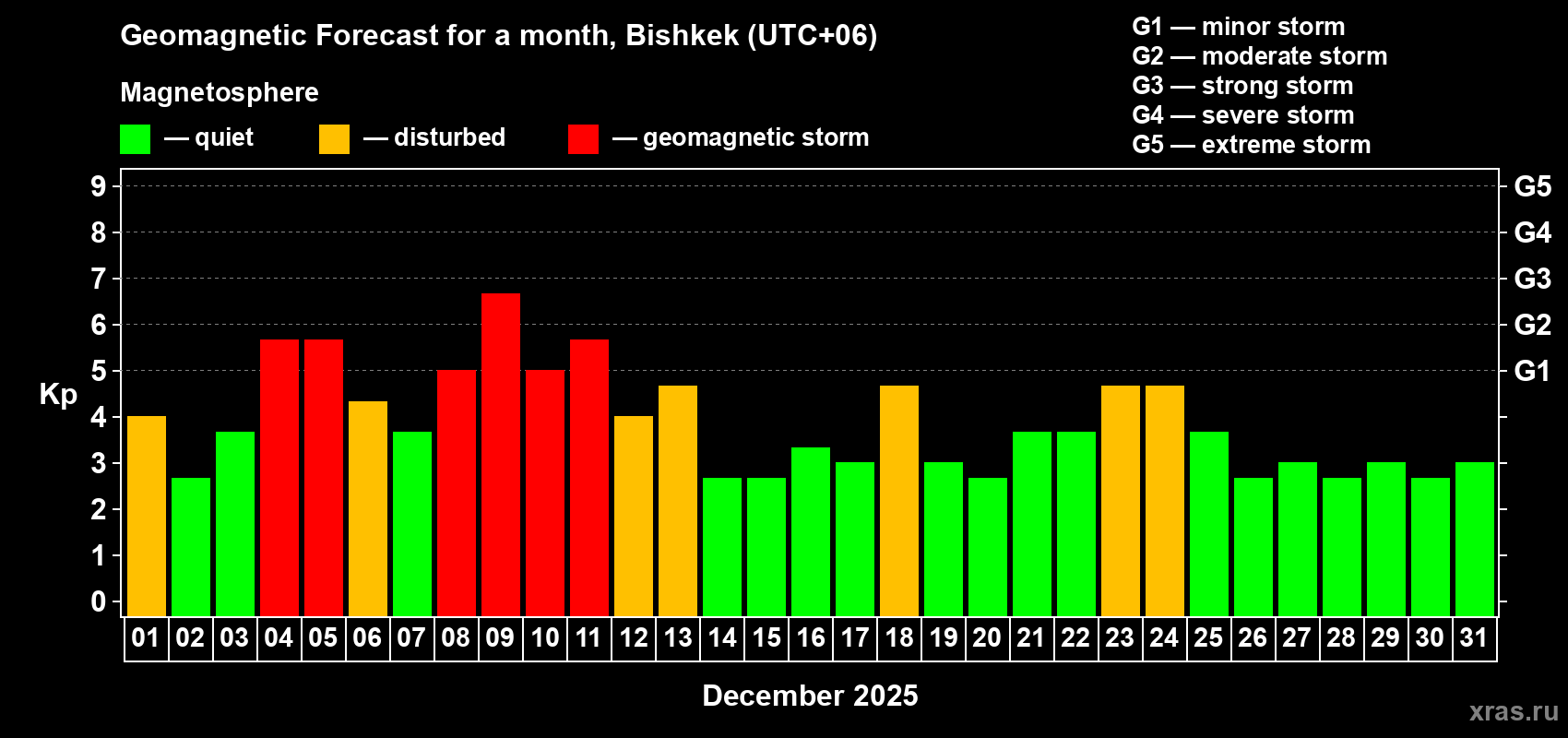 Geomagnetic Forecast for a month, Bishkek (UTC+06)

Magnetosphere

— quiet — disturbed — geomagnetic storm

G1 — minor storm
G2 — moderate storm
G3 — strong storm
G4 — severe storm
G5 — extreme storm

Kp

9
8
7
6
5
4
3
2
1
0

G5
G4
G3
G2
G1

01 02 03 04 05 06 07 08 09 10 11 12 13 14 15 16 17 18 19 20 21 22 23 24 25 26 27 28 29 30 31

December 2025

xras.ru